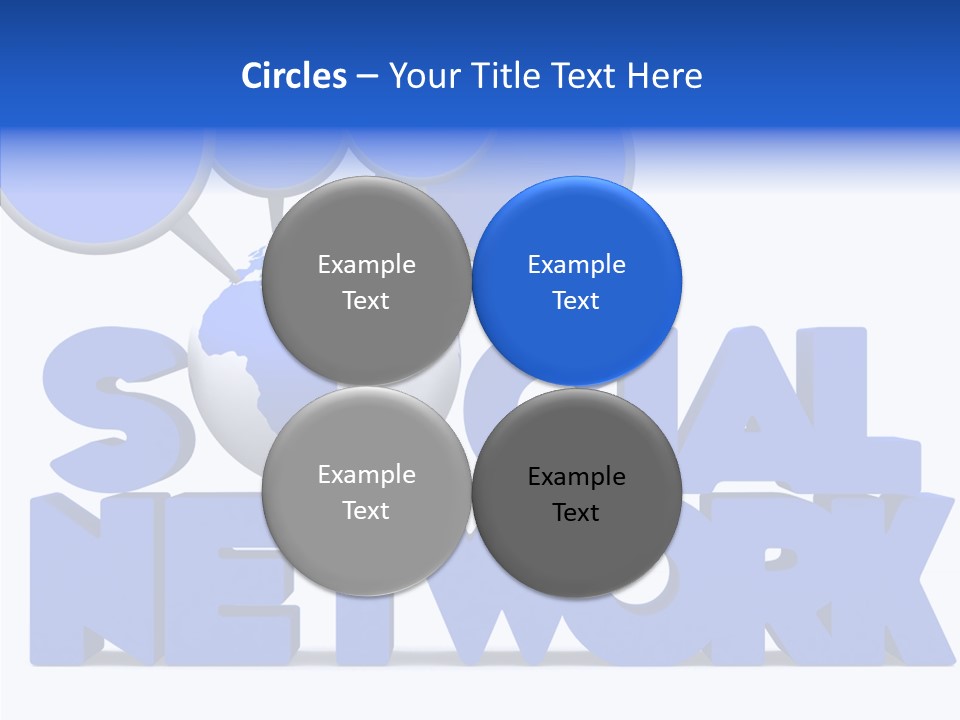 Circles – Your Title Text Here

Example Text

Example Text

Example Text

Example Text

SOCIAL NETWORK